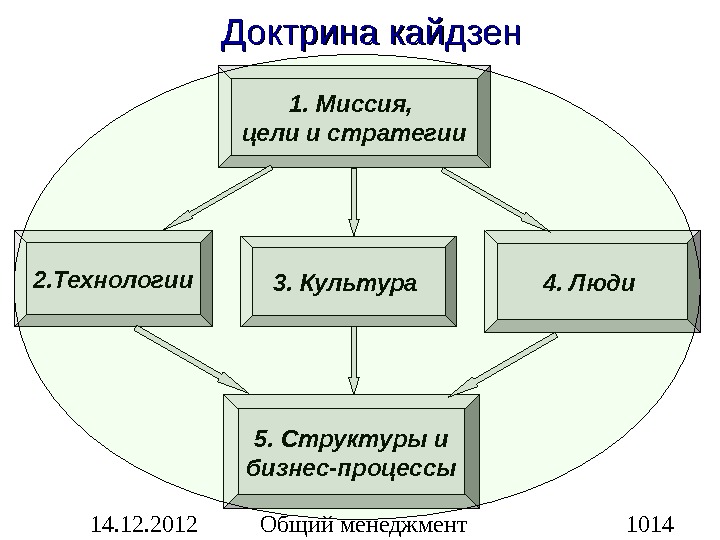 Доктрина кайдзен

1. Миссия, цели и стратегии

2.Технологии

3. Культура

4. Люди

5. Структуры и бизнес-процессы

14.12.2012 Общий менеджмент 1014